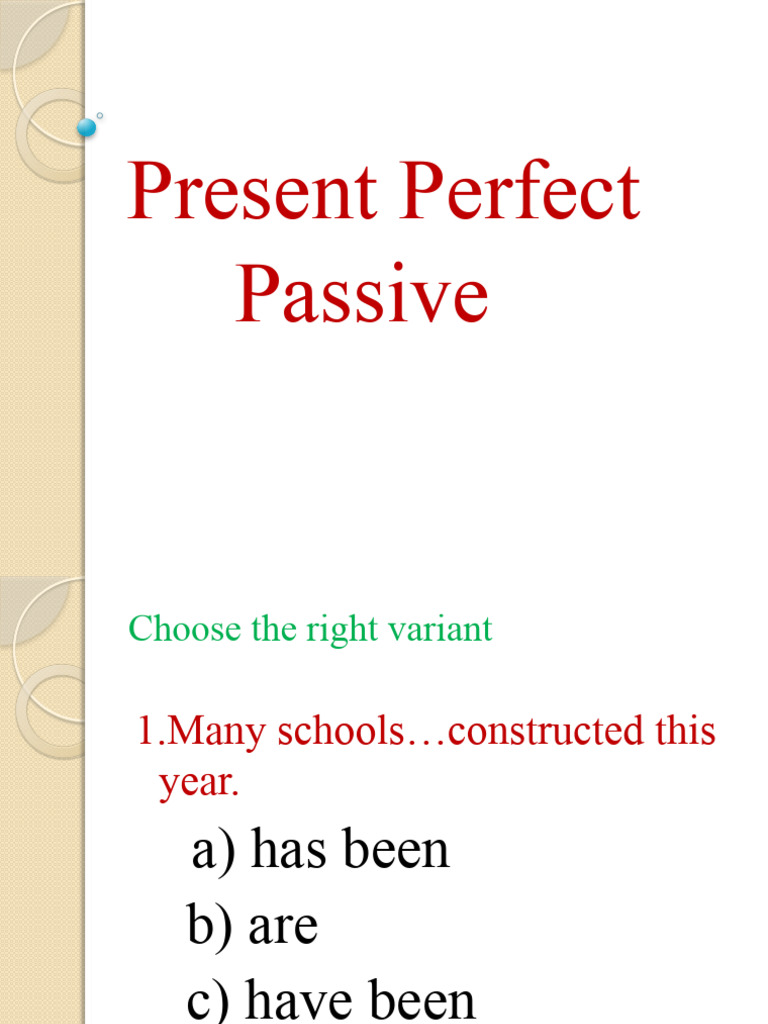 Present Perfect Passive

Choose the right variant

1.Many schools…constructed this year.

a) has been

b) are

c) have been